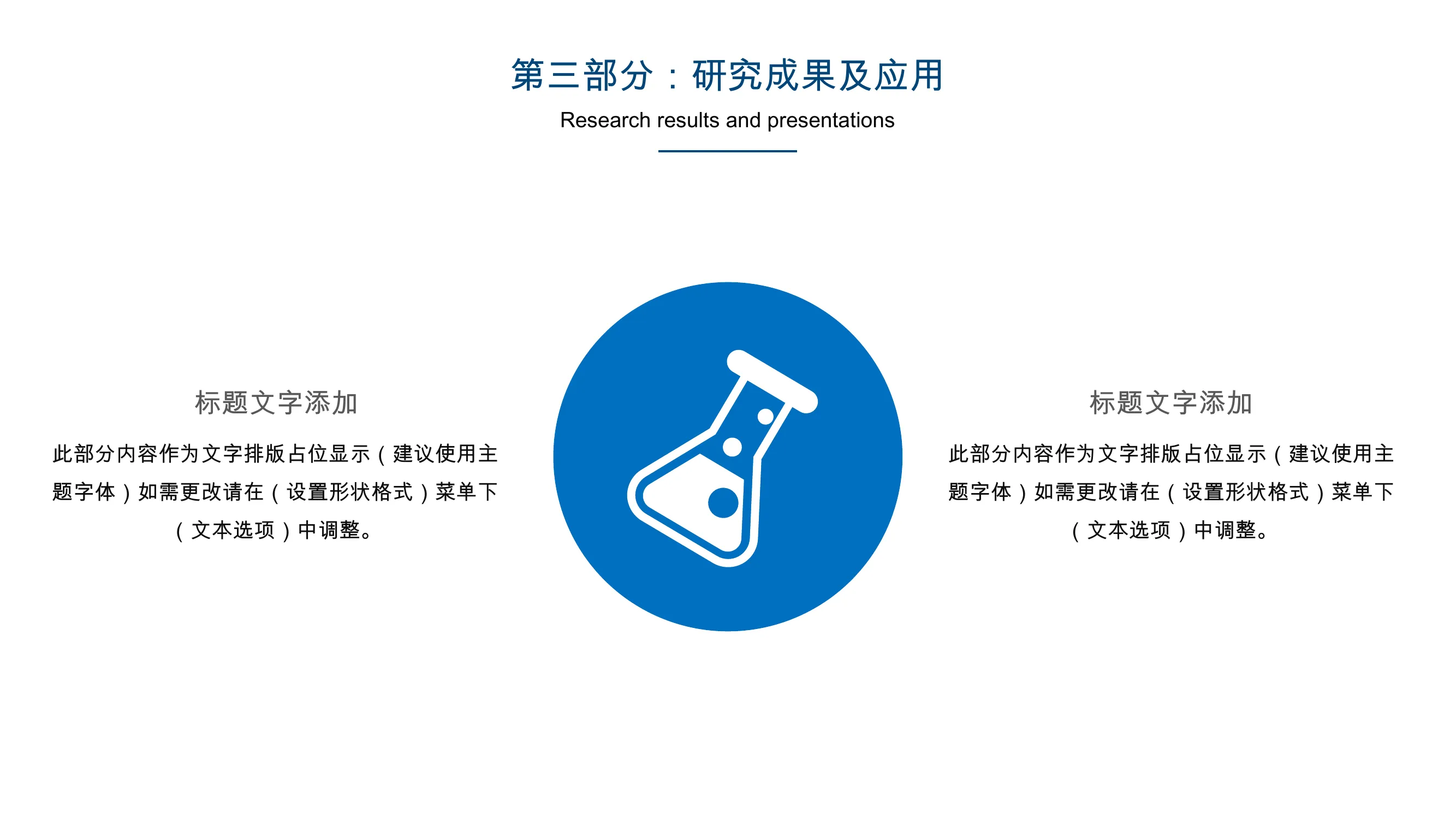 第三部分：研究成果及应用

Research results and presentations

标题文字添加

此部分内容作为文字排版占位显示（建议使用主题字体）如需更改请在（设置形状格式）菜单下（文本选项）中调整。

标题文字添加

此部分内容作为文字排版占位显示（建议使用主题字体）如需更改请在（设置形状格式）菜单下（文本选项）中调整。